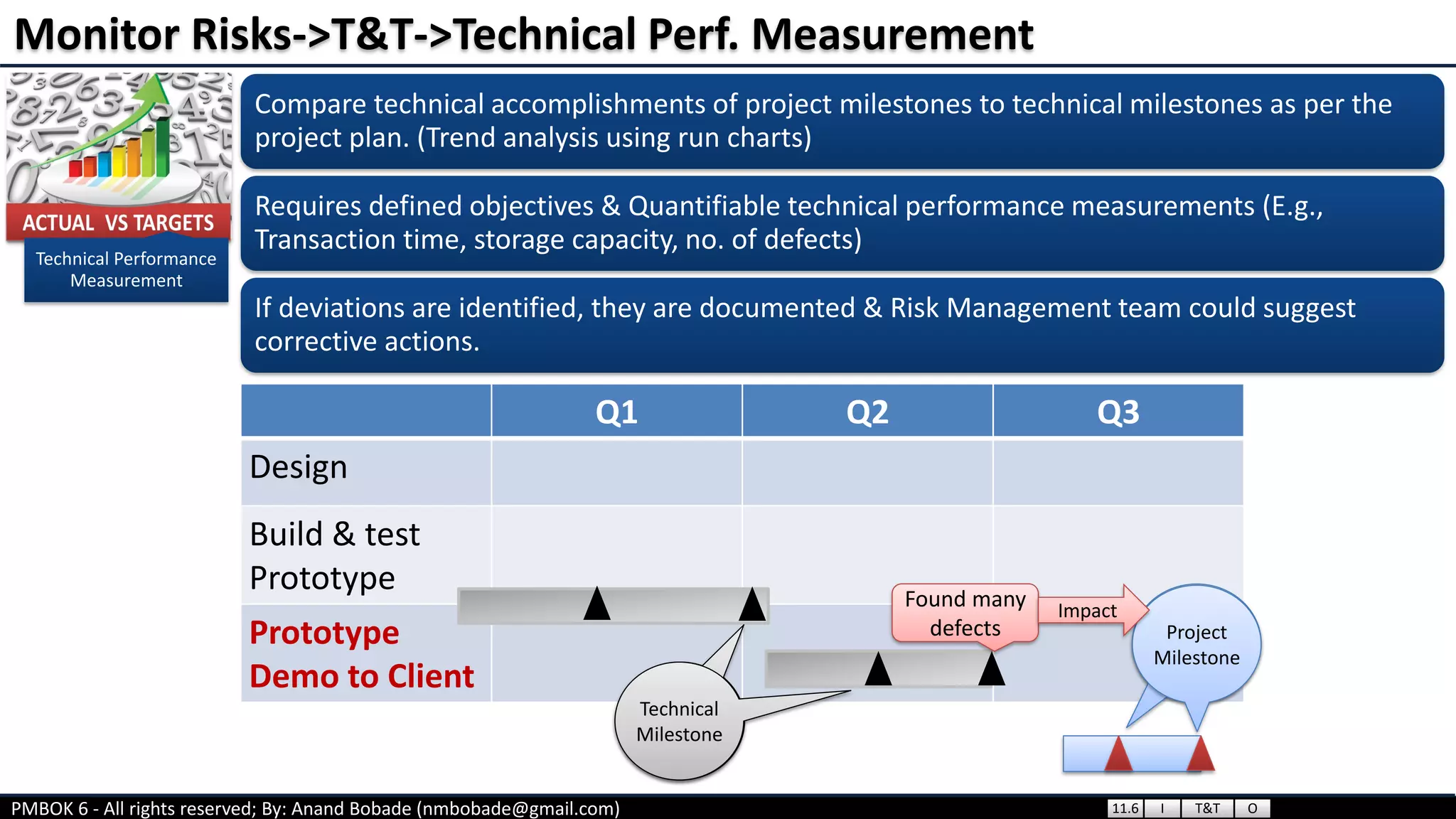 Monitor Risks->T&T->Technical Perf. Measurement

ACTUAL VS TARGETS

Technical Performance Measurement

Compare technical accomplishments of project milestones to technical milestones as per the project plan. (Trend analysis using run charts)

Requires defined objectives & Quantifiable technical performance measurements (E.g., Transaction time, storage capacity, no. of defects)

If deviations are identified, they are documented & Risk Management team could suggest corrective actions.

| | Q1 | Q2 | Q3 |
|---|---|---|---|
| Design | | | |
| Build & test Prototype | | | |
| Prototype Demo to Client | | | |

Found many defects

Impact

Project Milestone

Technical Milestone

PMBOK 6 - All rights reserved; By: Anand Bobade (nmbobade@gmail.com)

11.6 I T&T O